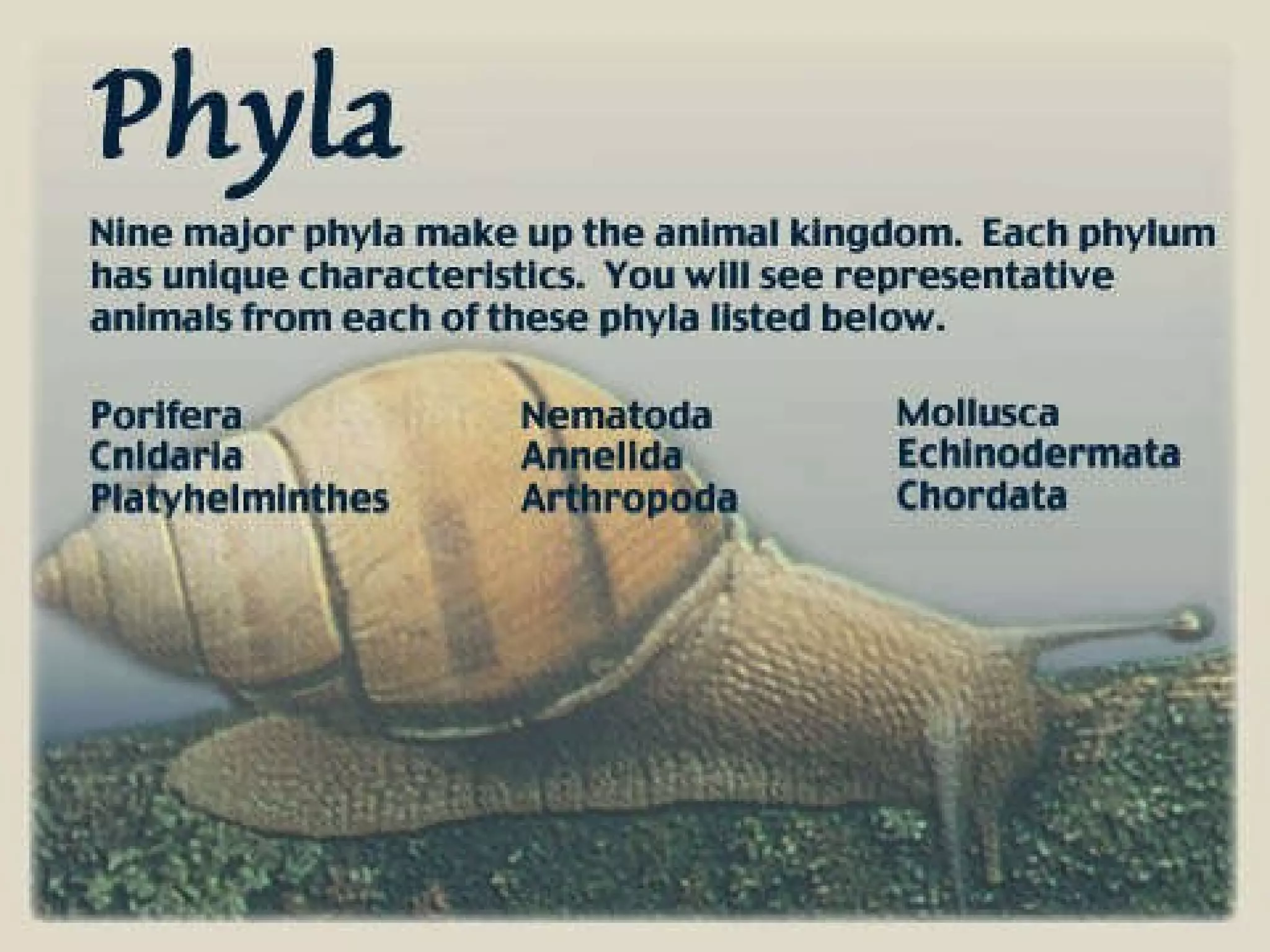 Phyla

Nine major phyla make up the animal kingdom. Each phylum has unique characteristics. You will see representative animals from each of these phyla listed below.

Porifera
Cnidaria
Platyhelminthes

Nematoda
Annelida
Arthropoda

Mollusca
Echinodermata
Chordata